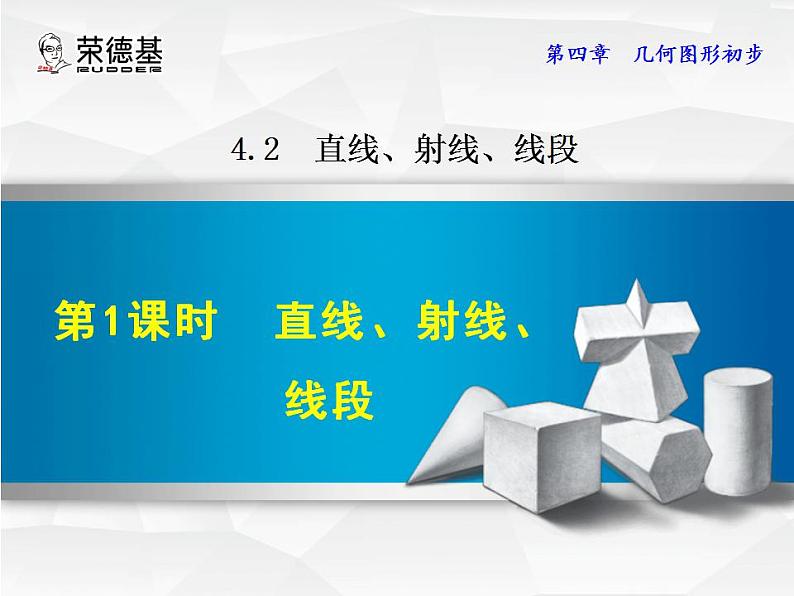 荣德基
RUDDER

第四章　几何图形初步

4.2　直线、射线、线段

第1课时　直线、射线、线段